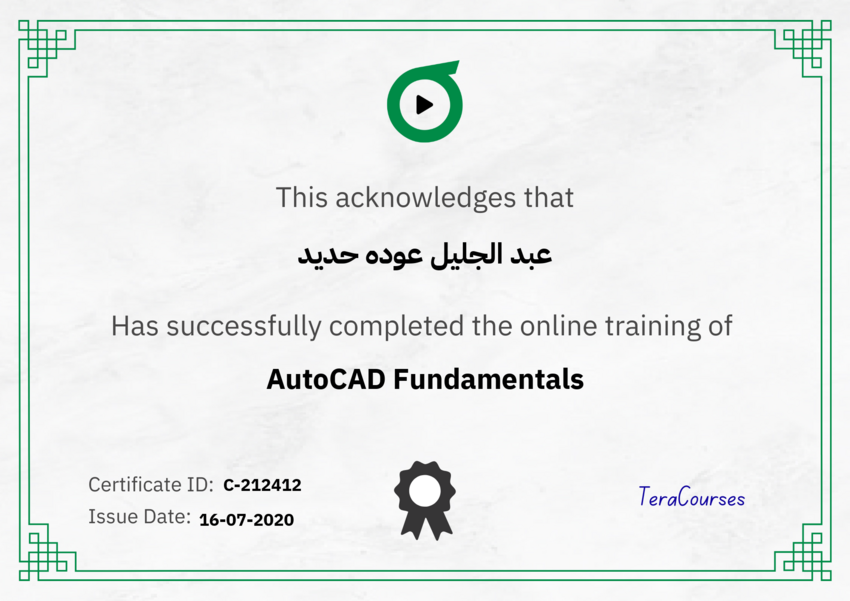 This acknowledges that

عبد الجليل عوده حديد

Has successfully completed the online training of

AutoCAD Fundamentals

Certificate ID: C-212412
Issue Date: 16-07-2020

TeraCourses